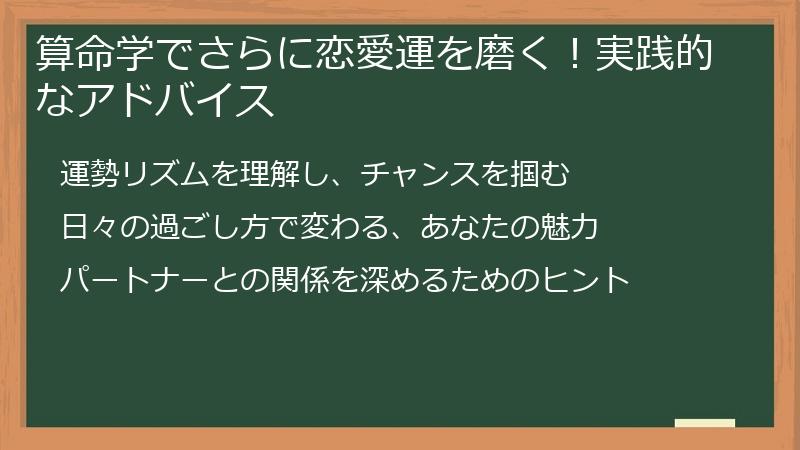 算命学でさらに恋愛運を磨く！実践的なアドバイス

運勢リズムを理解し、チャンスを掴む

日々の過ごし方で変わる、あなたの魅力

パートナーとの関係を深めるためのヒント